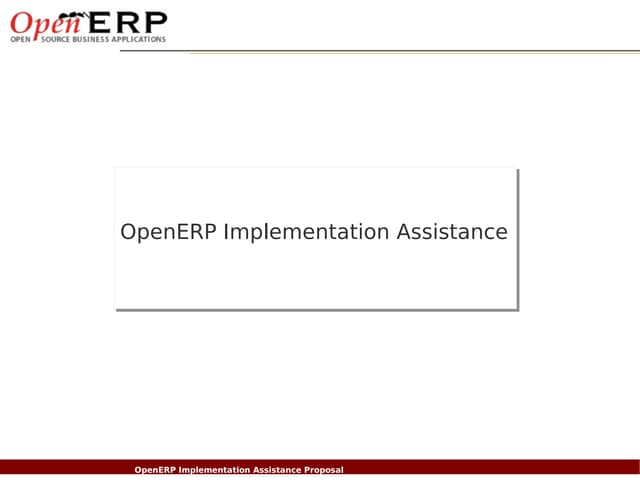 OpenERP
OPEN SOURCE BUSINESS APPLICATIONS

OpenERP Implementation Assistance

OpenERP Implementation Assistance Proposal